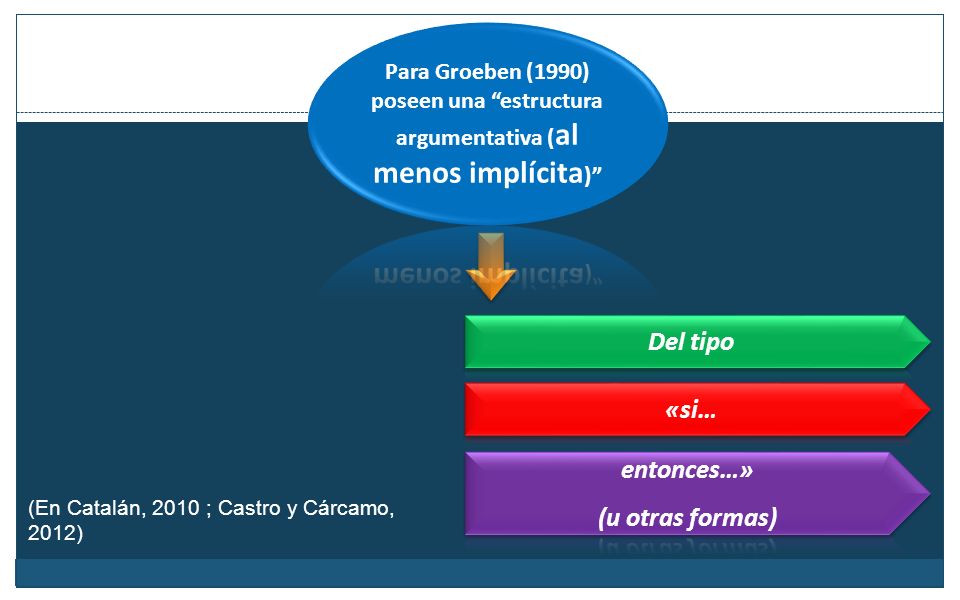 Para Groeben (1990) poseen una “estructura argumentativa (al menos implícita)”

Del tipo

«si…

entonces…»

(u otras formas)

(En Catalán, 2010 ; Castro y Cárcamo, 2012)